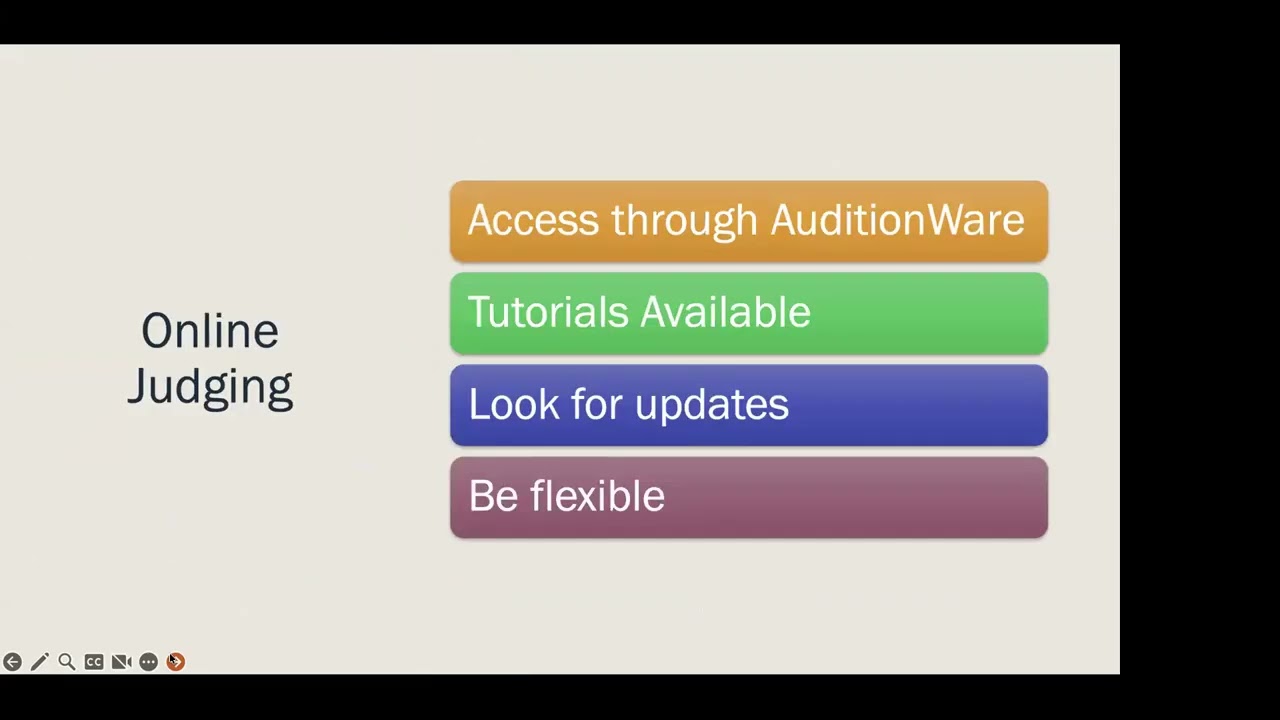 Online Judging

Access through AuditionWare

Tutorials Available

Look for updates

Be flexible

CC